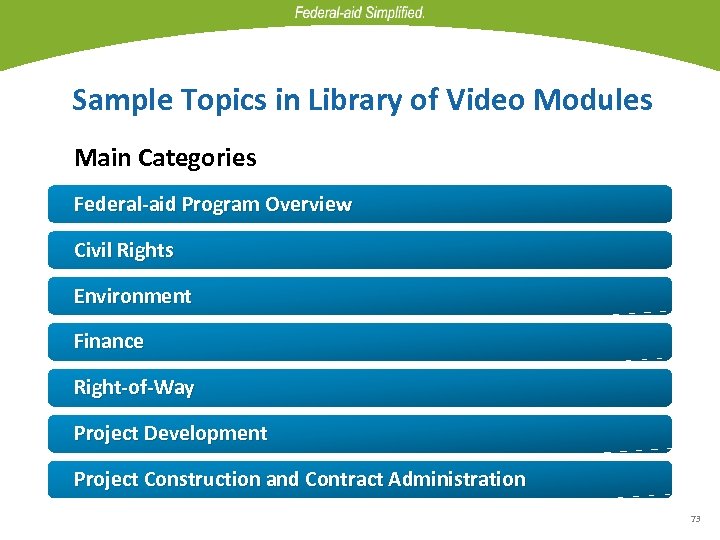 Federal-aid Simplified.

Sample Topics in Library of Video Modules

Main Categories

Federal-aid Program Overview

Civil Rights

Environment

Finance

Right-of-Way

Project Development

Project Construction and Contract Administration

73